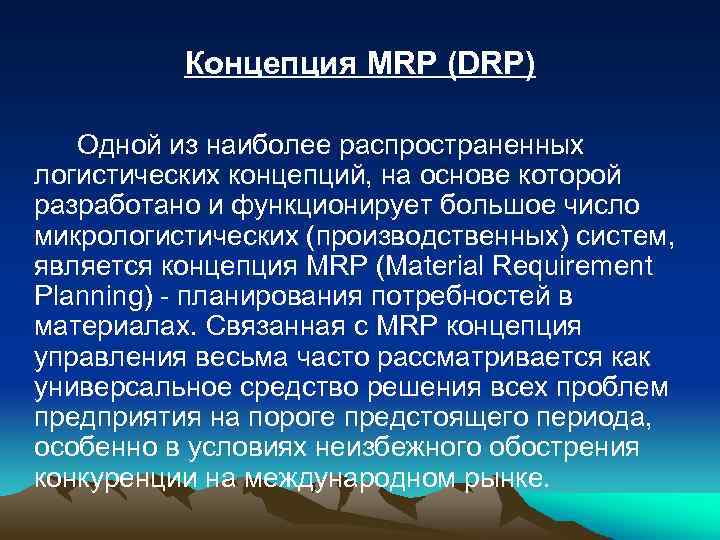 Концепция MRP (DRP)

Одной из наиболее распространенных логистических концепций, на основе которой разработано и функционирует большое число микрологистических (производственных) систем, является концепция MRP (Material Requirement Planning) - планирования потребностей в материалах. Связанная с MRP концепция управления весьма часто рассматривается как универсальное средство решения всех проблем предприятия на пороге предстоящего периода, особенно в условиях неизбежного обострения конкуренции на международном рынке.